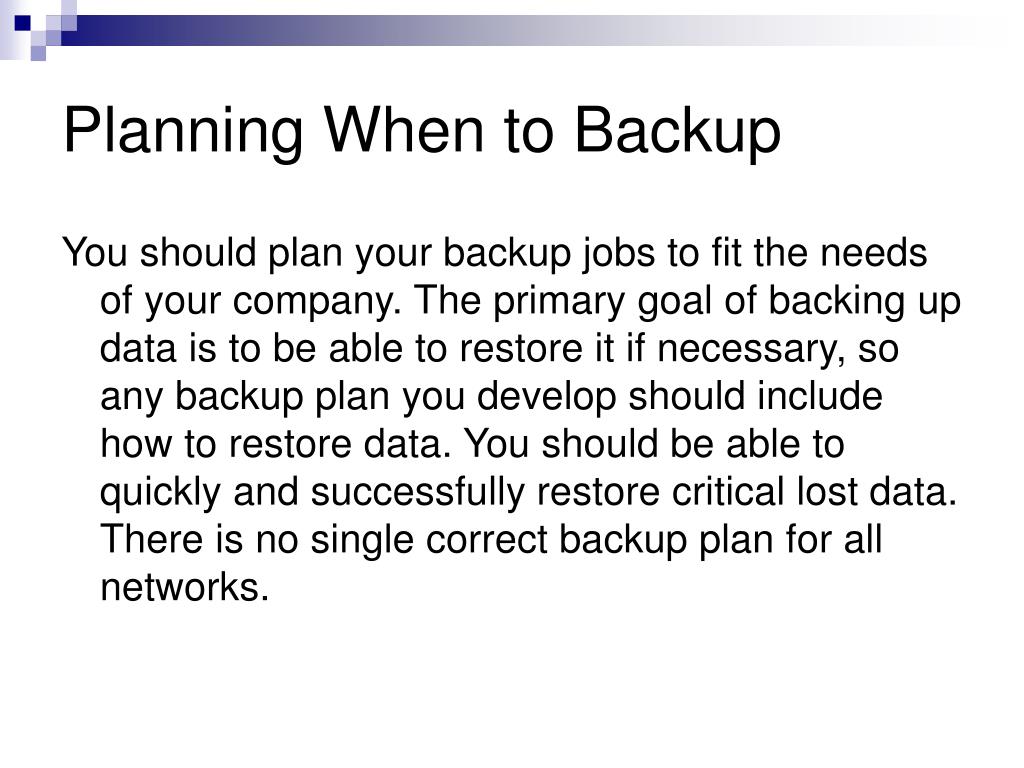 Planning When to Backup

You should plan your backup jobs to fit the needs of your company. The primary goal of backing up data is to be able to restore it if necessary, so any backup plan you develop should include how to restore data. You should be able to quickly and successfully restore critical lost data. There is no single correct backup plan for all networks.